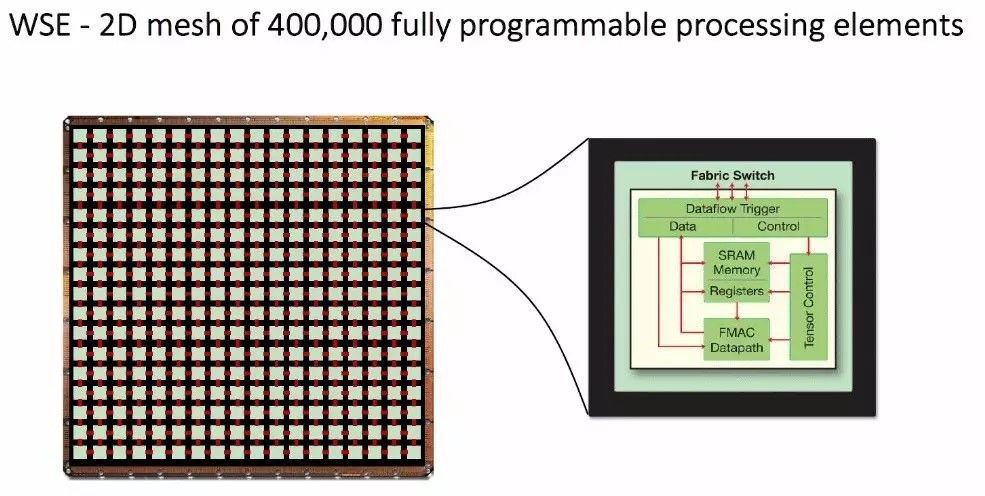 WSE - 2D mesh of 400,000 fully programmable processing elements

Fabric Switch

Dataflow Trigger

Data

Control

SRAM Memory

Registers

FMAC Datapath

Tensor Control